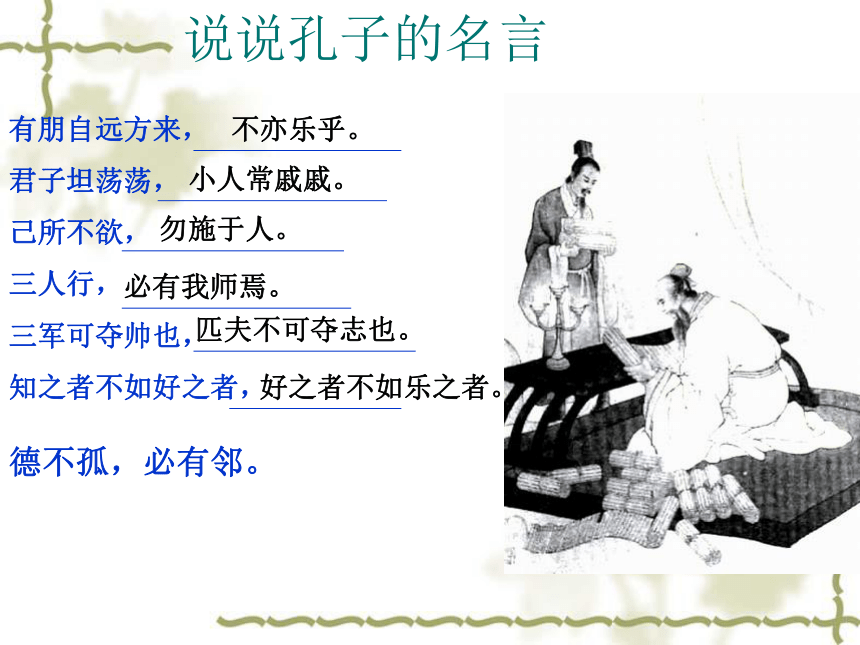 说说孔子的名言

有朋自远方来，不亦乐乎。

君子坦荡荡，小人常戚戚。

己所不欲，勿施于人。

三人行，必有我师焉。

三军可夺帅也，匹夫不可夺志也。

知之者不如好之者，好之者不如乐之者。

德不孤，必有邻。